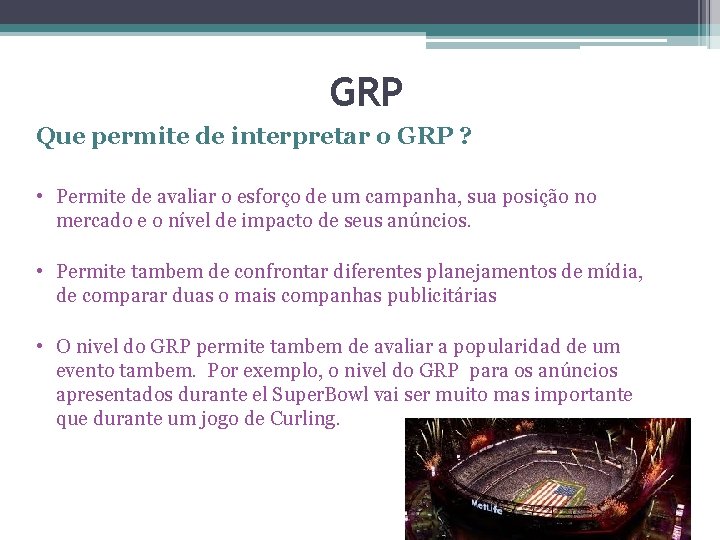 GRP

Que permite de interpretar o GRP ?

• Permite de avaliar o esforço de um campanha, sua posição no mercado e o nível de impacto de seus anúncios.

• Permite tambem de confrontar diferentes planejamentos de mídia, de comparar duas o mais companhas publicitárias

• O nivel do GRP permite tambem de avaliar a popularidad de um evento tambem. Por exemplo, o nivel do GRP para os anúncios apresentados durante el SuperBowl vai ser muito mas importante que durante um jogo de Curling.

MetLife